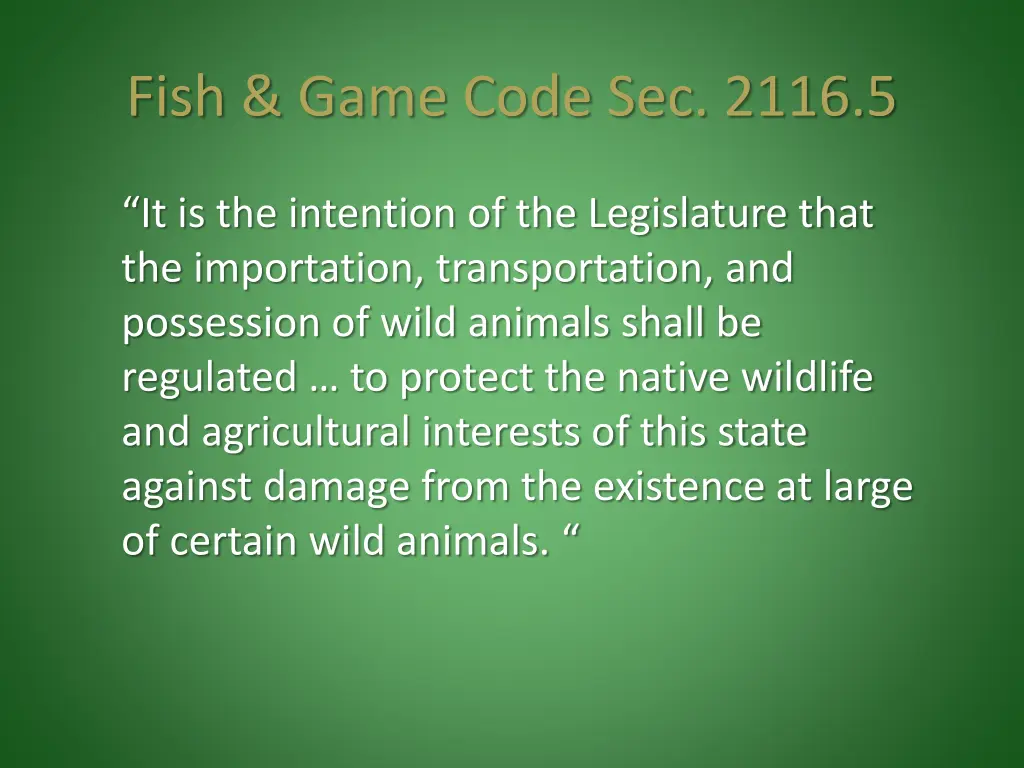 Fish & Game Code Sec. 2116.5

“It is the intention of the Legislature that the importation, transportation, and possession of wild animals shall be regulated … to protect the native wildlife and agricultural interests of this state against damage from the existence at large of certain wild animals. “